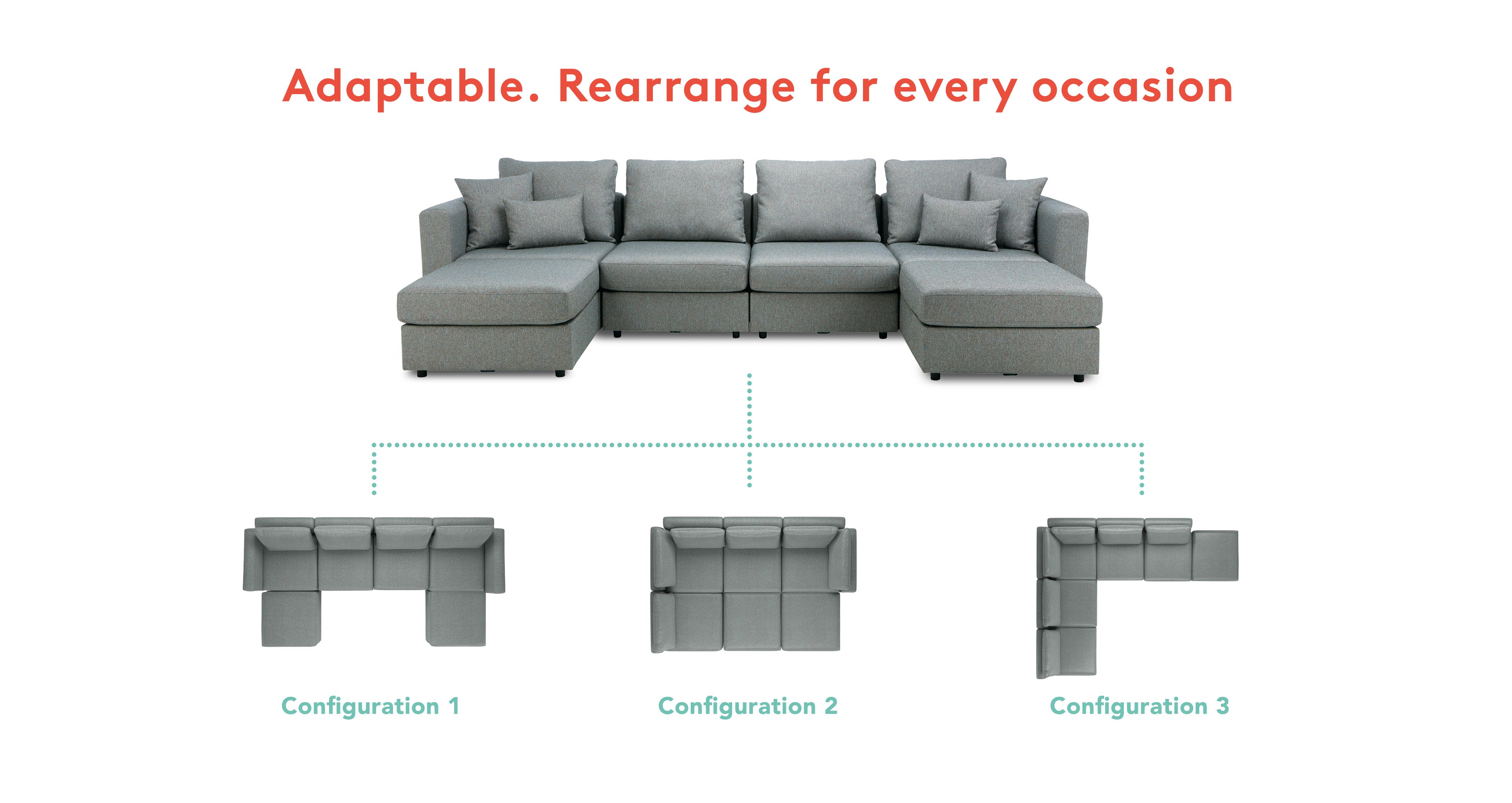 Adaptable. Rearrange for every occasion

Configuration 1

Configuration 2

Configuration 3